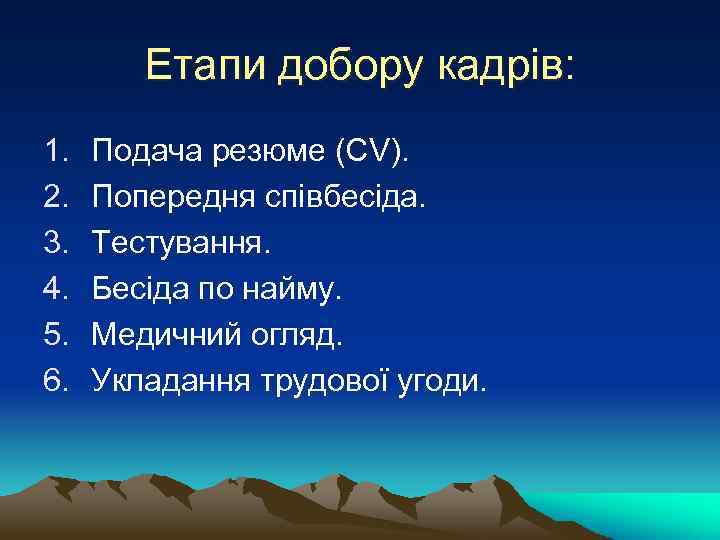 Етапи добору кадрів:

1. Подача резюме (CV).
2. Попередня співбесіда.
3. Тестування.
4. Бесіда по найму.
5. Медичний огляд.
6. Укладання трудової угоди.